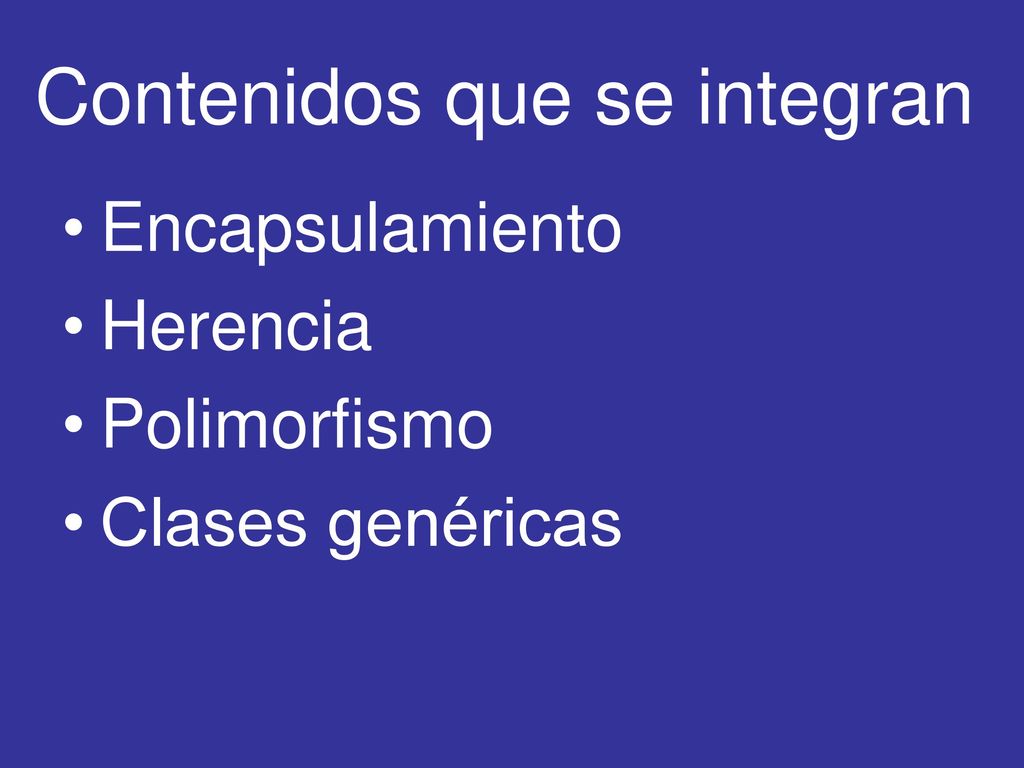 Contenidos que se integran

• Encapsulamiento
• Herencia
• Polimorfismo
• Clases genéricas